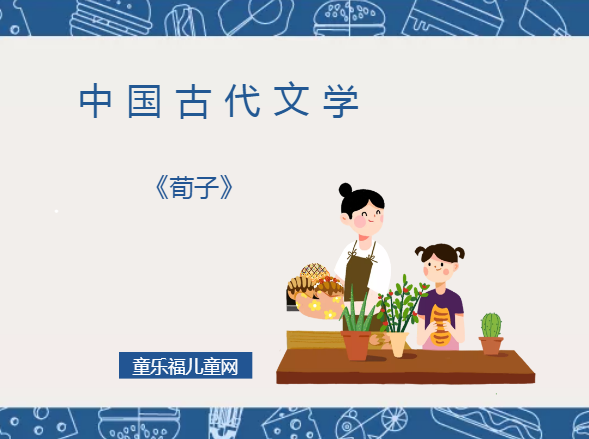 中国古代文学

《荀子》

童乐福儿童网